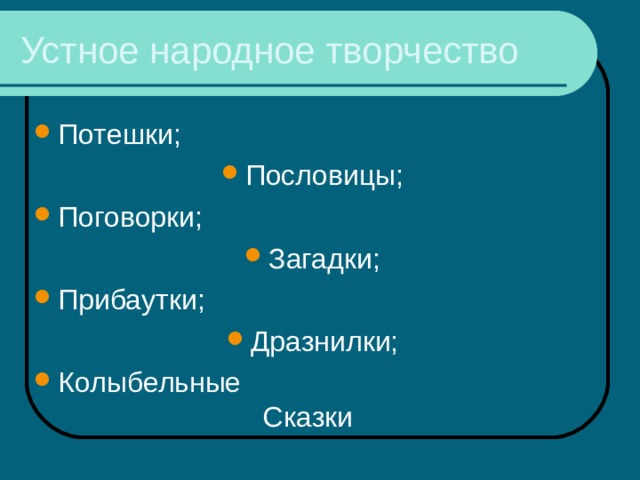 Устное народное творчество

- Потешки;
- Пословицы;
- Поговорки;
- Загадки;
- Прибаутки;
- Дразнилки;
- Колыбельные

Сказки